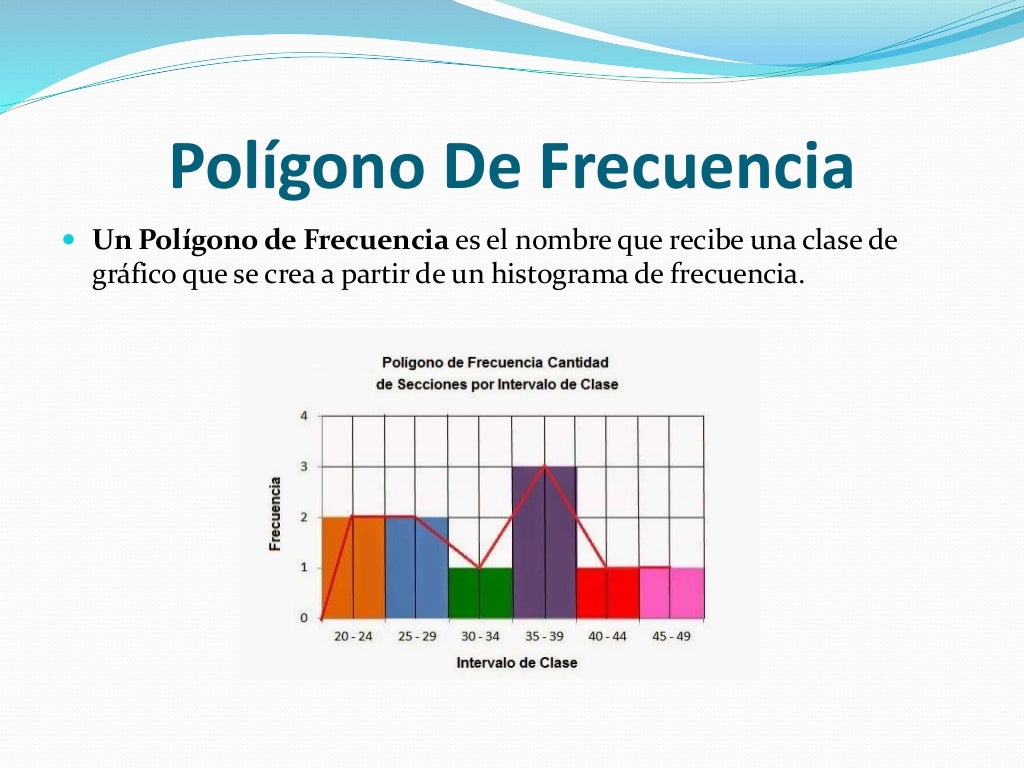 Polígono De Frecuencia

Un Polígono de Frecuencia es el nombre que recibe una clase de gráfico que se crea a partir de un histograma de frecuencia.

Polígono de Frecuencia Cantidad de Secciones por Intervalo de Clase

Frecuencia

4
3
2
1
0

20 - 24
25 - 29
30 - 34
35 - 39
40 - 44
45 - 49

Intervalo de Clase